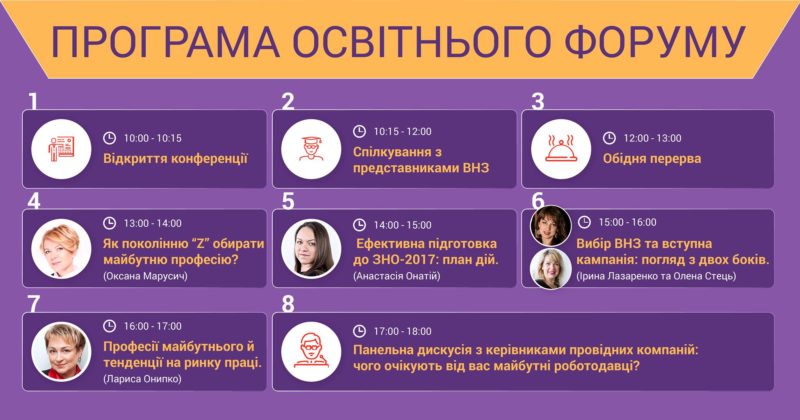 ПРОГРАМА ОСВІТНЬОГО ФОРУМУ

1
10:00 - 10:15
Відкриття конференції

2
10:15 - 12:00
Спілкування з представниками ВНЗ

3
12:00 - 13:00
Обідня перерва

4
13:00 - 14:00
Як поколінню "Z" обирати майбутню професію?
(Оксана Марусич)

5
14:00 - 15:00
Ефективна підготовка до ЗНО-2017: план дій.
(Анастасія Онатій)

6
15:00 - 16:00
Вибір ВНЗ та вступна кампанія: погляд з двох боків.
(Ірина Лазаренко та Олена Стець)

7
16:00 - 17:00
Професії майбутнього й тенденції на ринку праці.
(Лариса Онипко)

8
17:00 - 18:00
Панельна дискусія з керівниками провідних компаній: чого очікують від вас майбутні роботодавці?